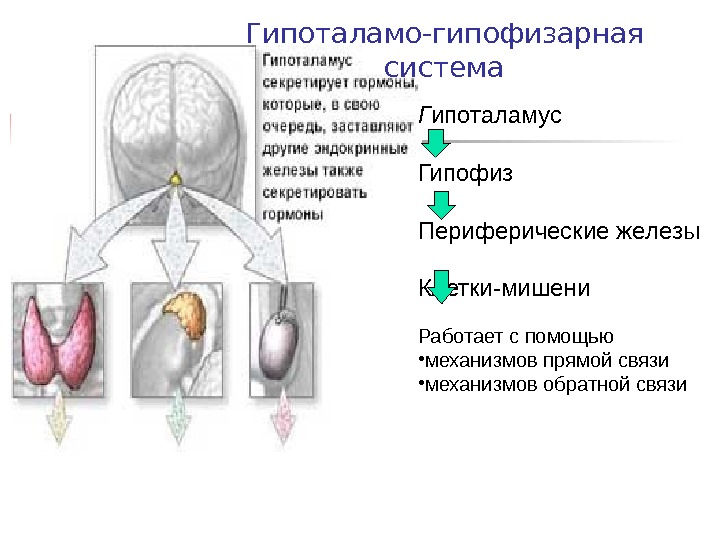 Гипоталамо-гипофизарная система

Гипоталамус секретирует гормоны, которые, в свою очередь, заставляют другие эндокринные железы также секретировать гормоны

Гипоталамус

Гипофиз

Периферические железы

Клетки-мишени

Работает с помощью
•механизмов прямой связи
•механизмов обратной связи